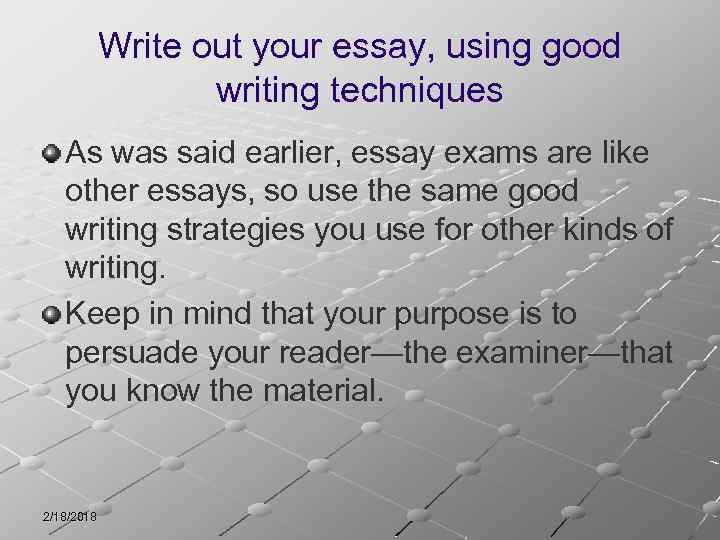 Write out your essay, using good writing techniques

As was said earlier, essay exams are like other essays, so use the same good writing strategies you use for other kinds of writing.

Keep in mind that your purpose is to persuade your reader—the examiner—that you know the material.

2/18/2018